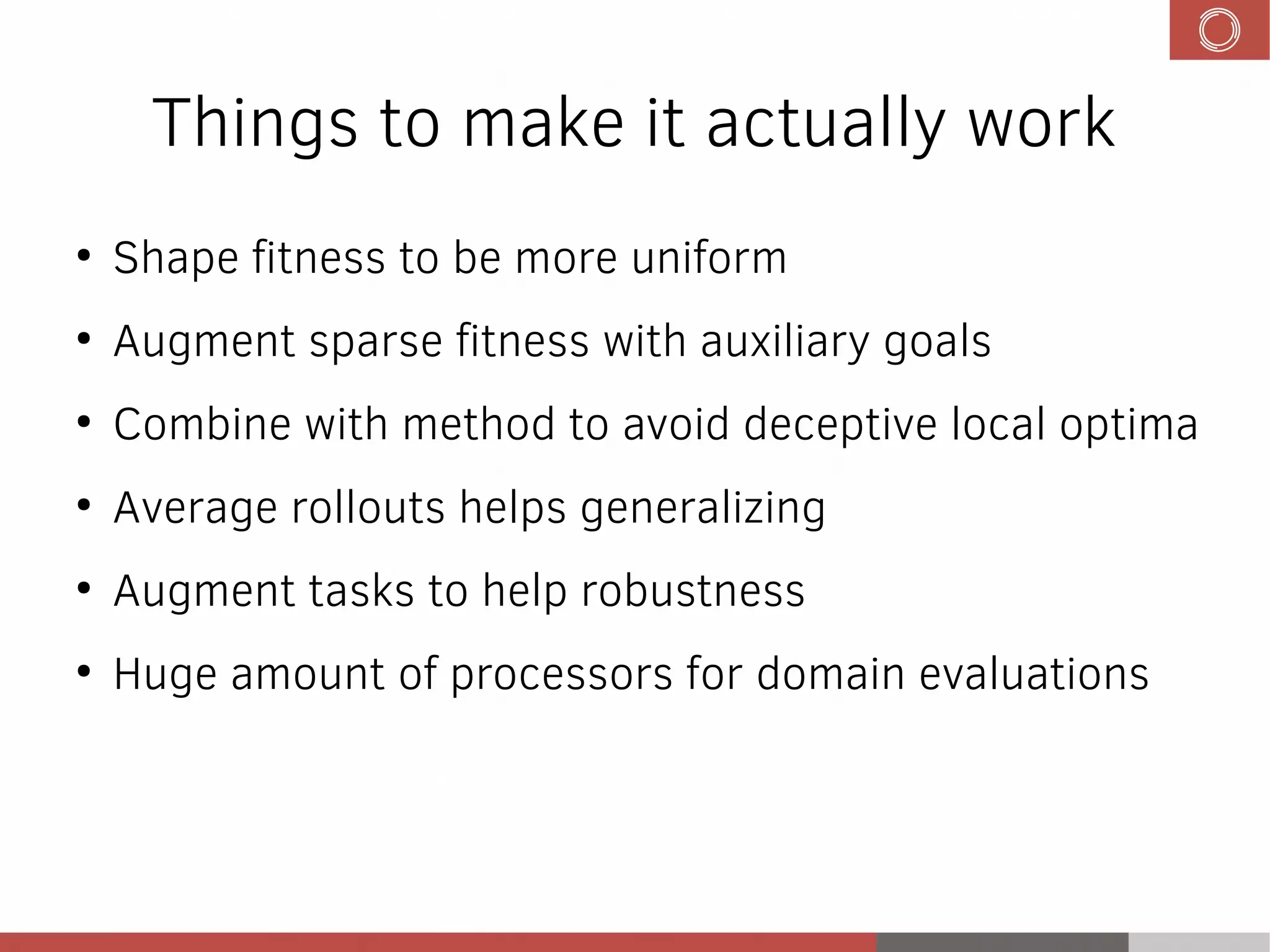 Things to make it actually work

• Shape fitness to be more uniform
• Augment sparse fitness with auxiliary goals
• Combine with method to avoid deceptive local optima
• Average rollouts helps generalizing
• Augment tasks to help robustness
• Huge amount of processors for domain evaluations